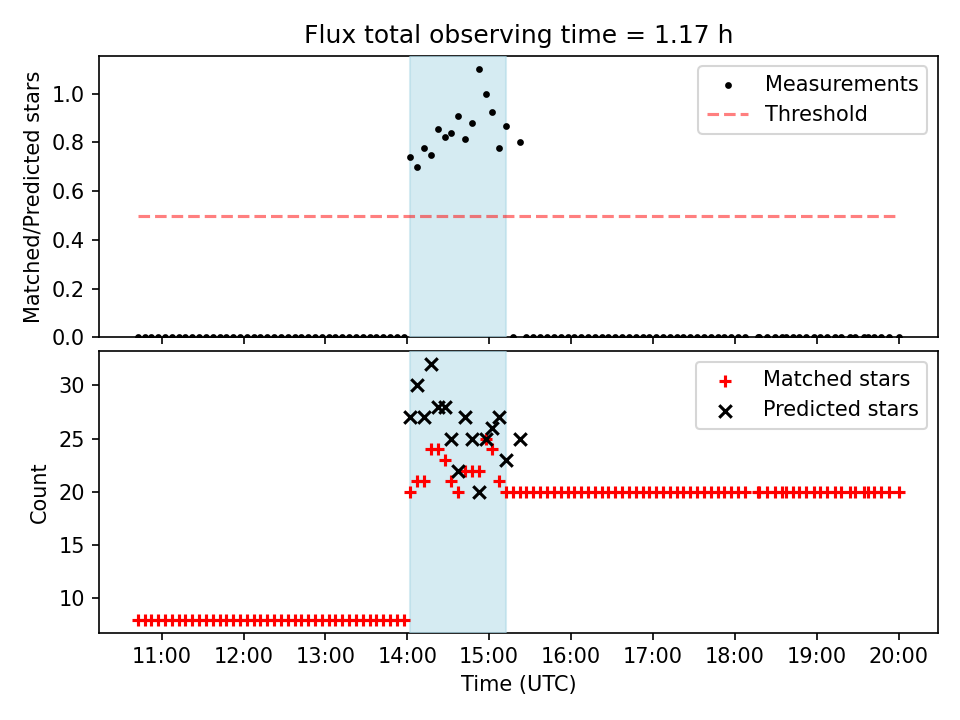 Flux total observing time = 1.17 h

Matched/Predicted stars

1.0
0.8
0.6
0.4
0.2
0.0

Measurements
Threshold

Count

30
25
20
15
10

Matched stars
Predicted stars

11:00 12:00 13:00 14:00 15:00 16:00 17:00 18:00 19:00 20:00
Time (UTC)